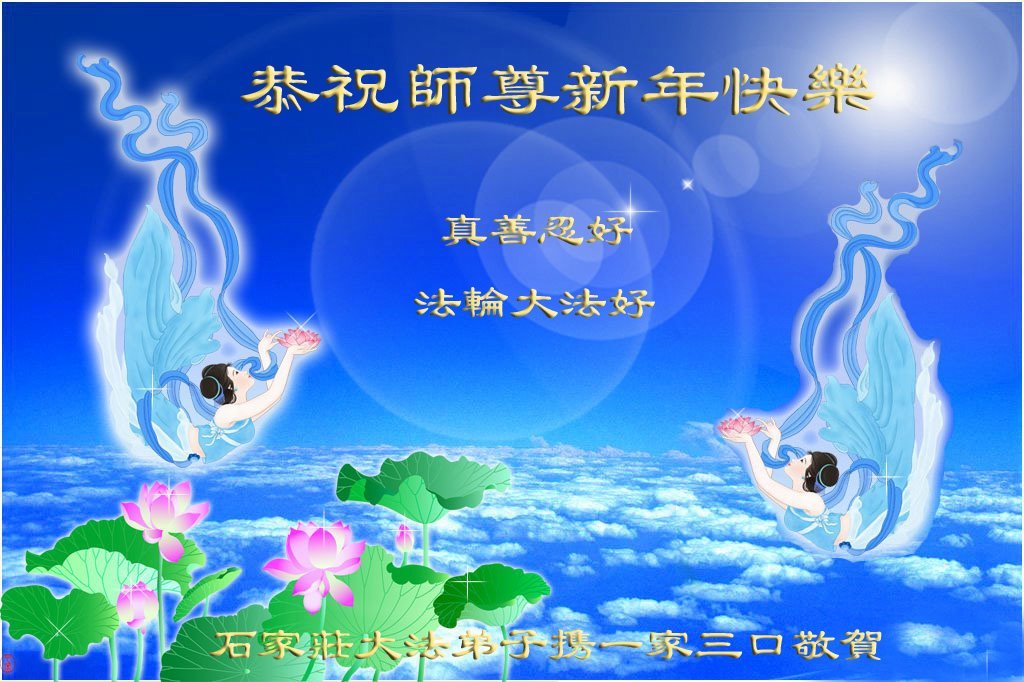 恭祝師尊新年快樂

真善忍好

法輪大法好

石家莊大法弟子携一家三口敬賀